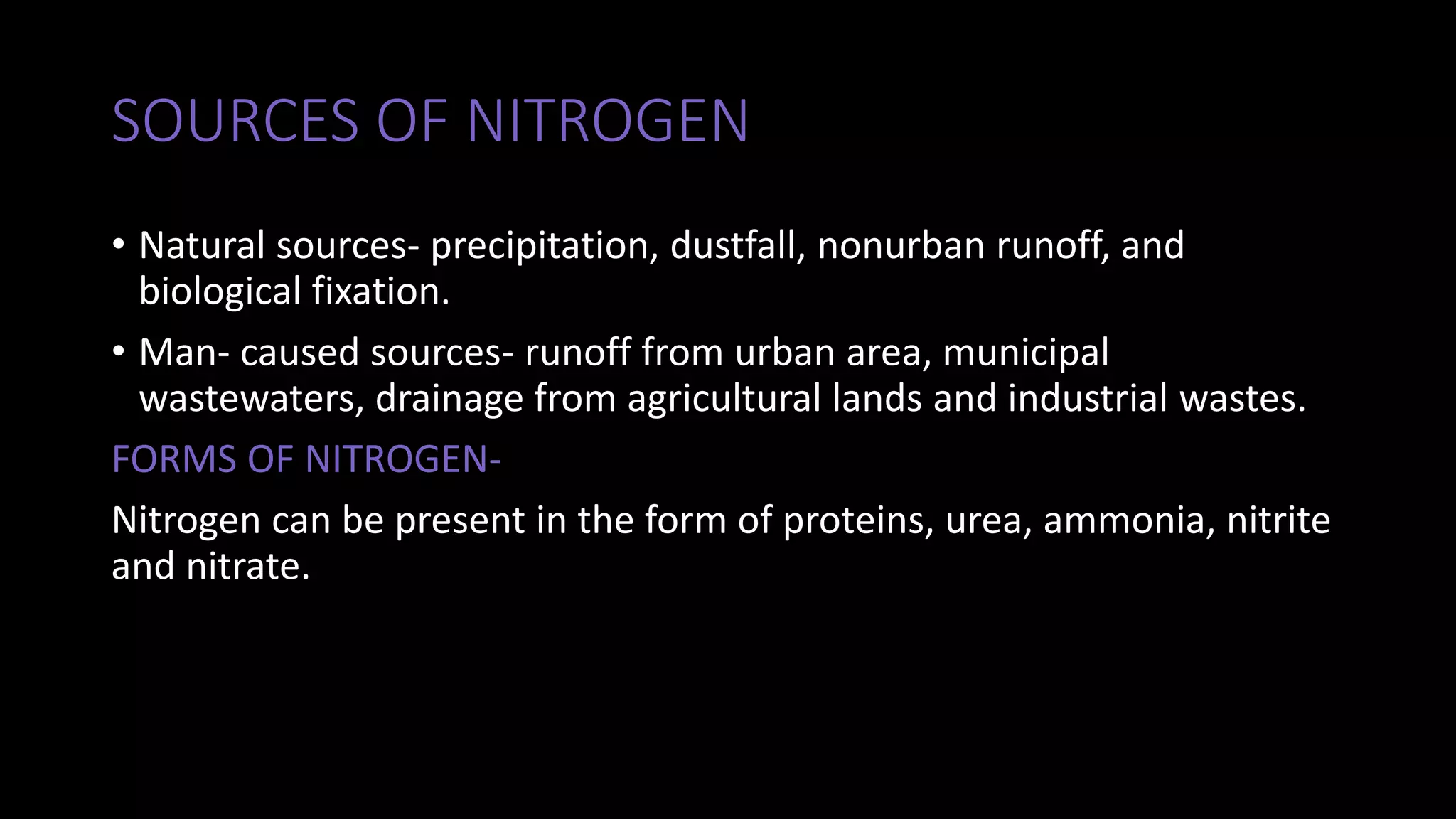 SOURCES OF NITROGEN

• Natural sources- precipitation, dustfall, nonurban runoff, and biological fixation.

• Man- caused sources- runoff from urban area, municipal wastewaters, drainage from agricultural lands and industrial wastes.

FORMS OF NITROGEN-

Nitrogen can be present in the form of proteins, urea, ammonia, nitrite and nitrate.